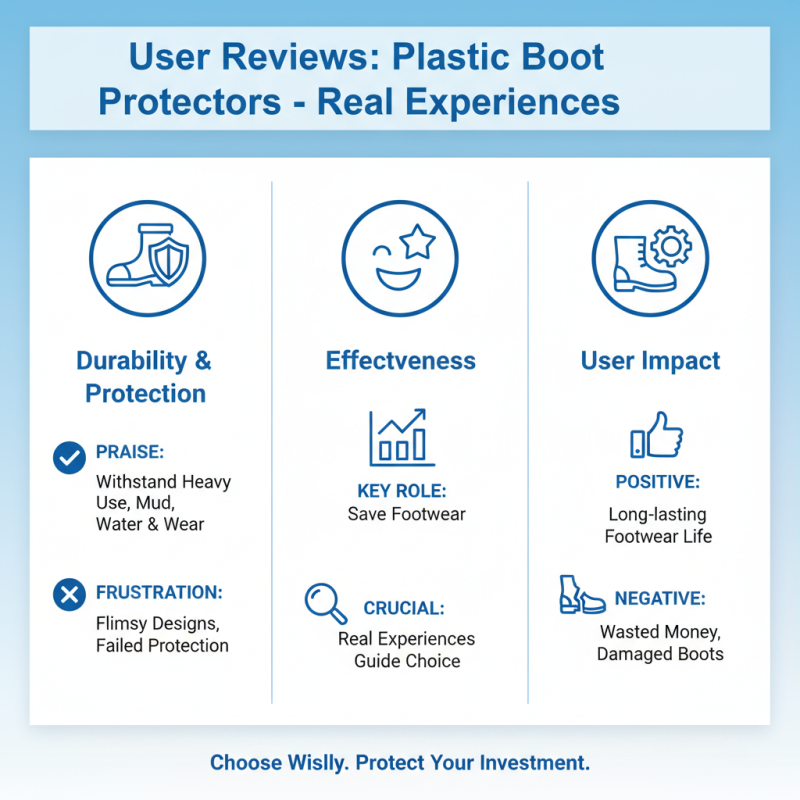 User Reviews: Plastic Boot Protectors - Real Experiences

Durability & Protection

PRAISE:
Withstand Heavy Use, Mud, Water & Wear

FRUSTRATION:
Flimsy Designs, Failed Protection

Effectveness

KEY ROLE:
Save Footwear

CRUCIAL:
Real Experiences Guide Choice

User Impact

POSITIVE:
Long-lasting Footwear Life

NEGATIVE:
Wasted Money, Damaged Boots

Choose Wislly. Protect Your Investment.